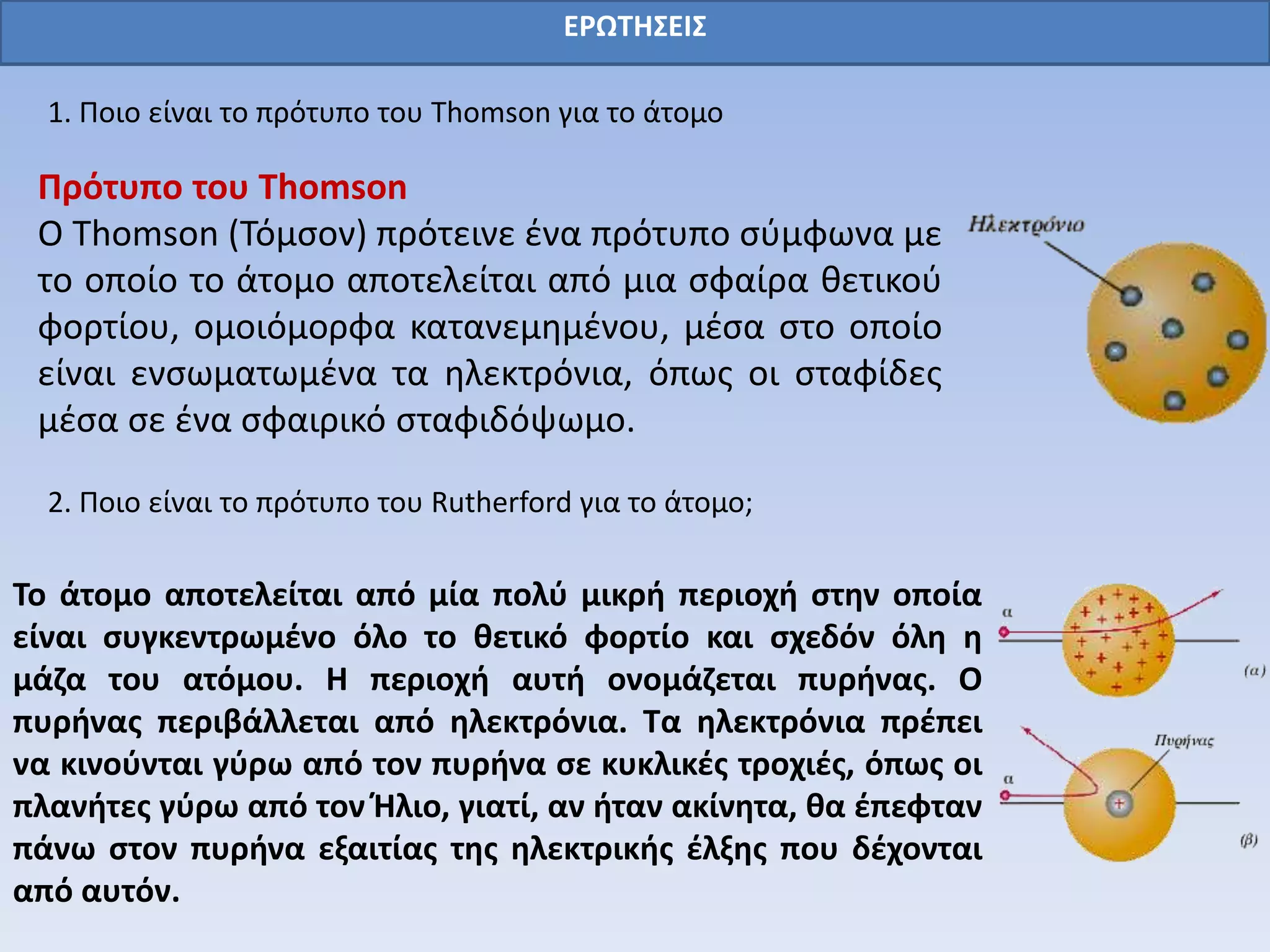 ΕΡΩΤΗΣΕΙΣ

1. Ποιο είναι το πρότυπο του Thomson για το άτομο

Πρότυπο του Thomson

Ο Thomson (Τόμσον) πρότεινε ένα πρότυπο σύμφωνα με το οποίο το άτομο αποτελείται από μια σφαίρα θετικού φορτίου, ομοιόμορφα κατανεμημένου, μέσα στο οποίο είναι ενσωματωμένα τα ηλεκτρόνια, όπως οι σταφίδες μέσα σε ένα σφαιρικό σταφιδόψωμο.

Ηλεκτρόνιο

2. Ποιο είναι το πρότυπο του Rutherford για το άτομο;

Το άτομο αποτελείται από μία πολύ μικρή περιοχή στην οποία είναι συγκεντρωμένο όλο το θετικό φορτίο και σχεδόν όλη η μάζα του ατόμου. Η περιοχή αυτή ονομάζεται πυρήνας. Ο πυρήνας περιβάλλεται από ηλεκτρόνια. Τα ηλεκτρόνια πρέπει να κινούνται γύρω από τον πυρήνα σε κυκλικές τροχιές, όπως οι πλανήτες γύρω από τον Ήλιο, γιατί, αν ήταν ακίνητα, θα έπεφταν πάνω στον πυρήνα εξαιτίας της ηλεκτρικής έλξης που δέχονται από αυτόν.

α
(α)
Πυρήνας
α
(β)